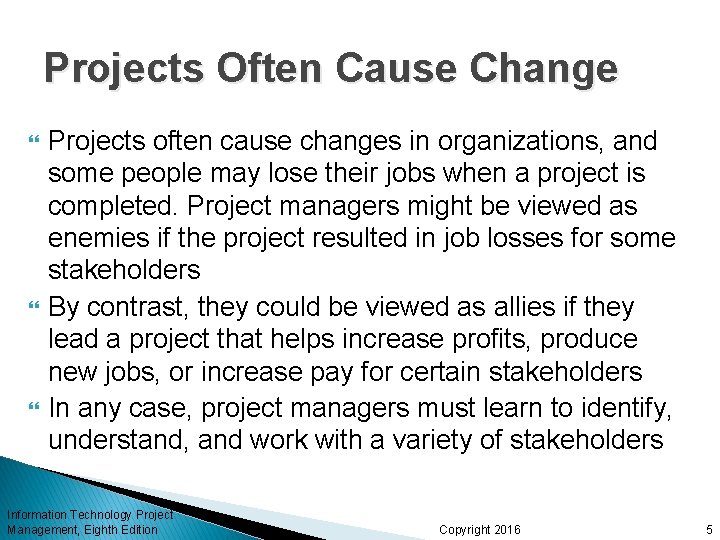 Projects Often Cause Change

Projects often cause changes in organizations, and some people may lose their jobs when a project is completed. Project managers might be viewed as enemies if the project resulted in job losses for some stakeholders

By contrast, they could be viewed as allies if they lead a project that helps increase profits, produce new jobs, or increase pay for certain stakeholders

In any case, project managers must learn to identify, understand, and work with a variety of stakeholders

Information Technology Project Management, Eighth Edition

Copyright 2016

5